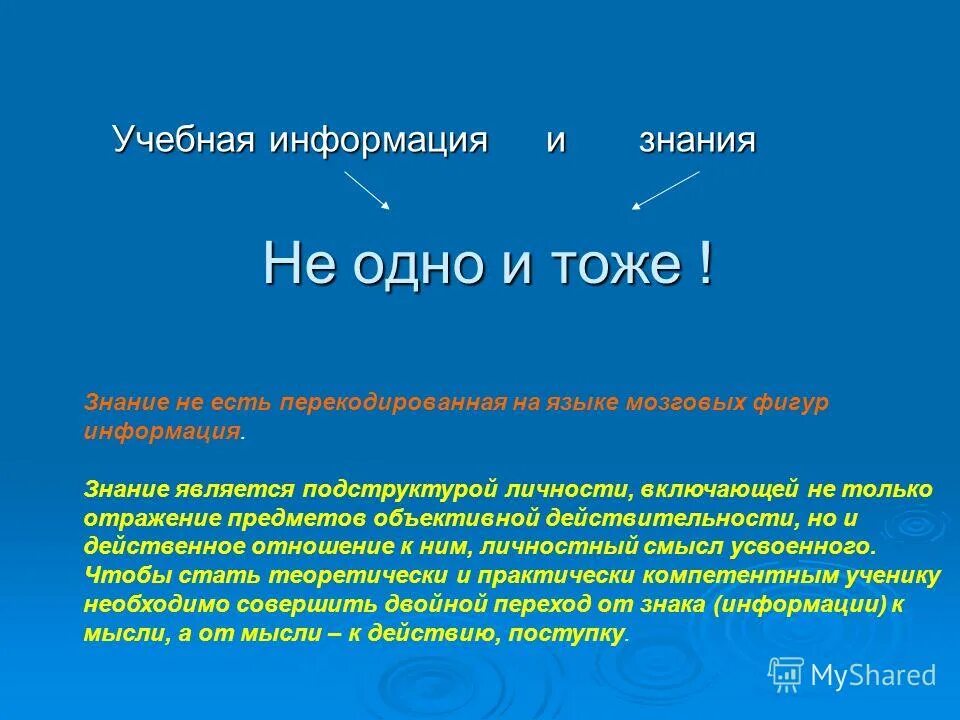 Учебная информация и знания

Не одно и тоже !

Знание не есть перекодированная на языке мозговых фигур информация.

Знание является подструктурой личности, включающей не только отражение предметов объективной действительности, но и действенное отношение к ним, личностный смысл усвоенного. Чтобы стать теоретически и практически компетентным ученику необходимо совершить двойной переход от знака (информации) к мысли, а от мысли – к действию, поступку.

MyShared